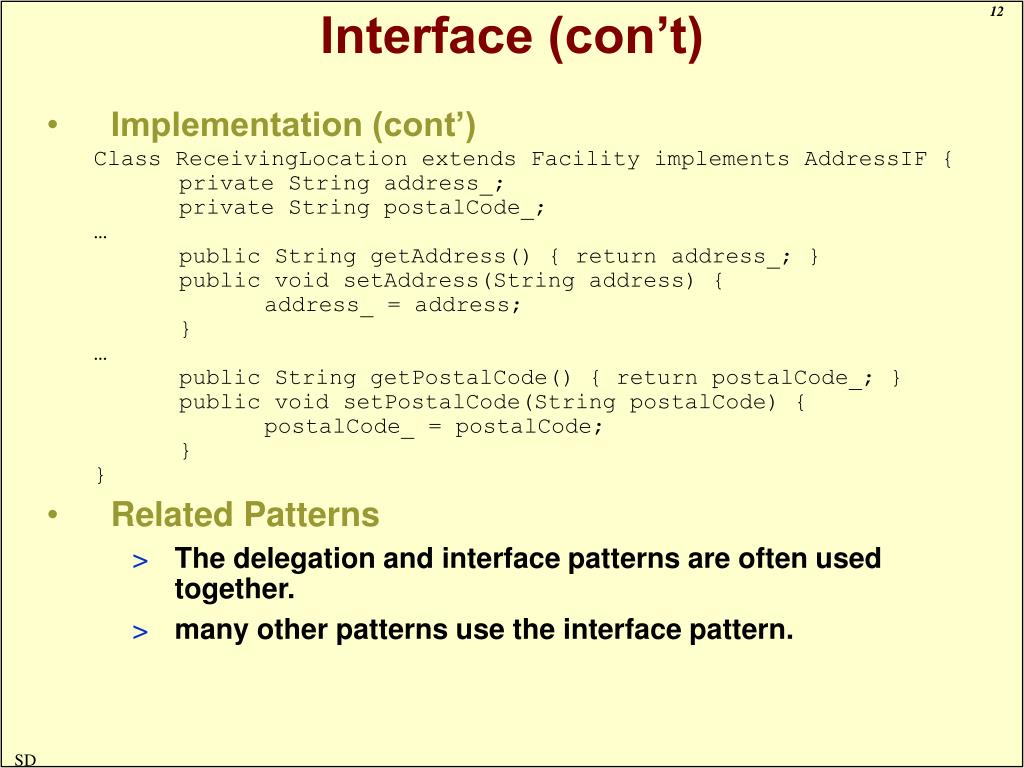 12

Interface (con’t)

• Implementation (cont’)

Class ReceivingLocation extends Facility implements AddressIF {
private String address_;
private String postalCode_;
…
public String getAddress() { return address_; }
public void setAddress(String address) {
address_ = address;
}
…
public String getPostalCode() { return postalCode_; }
public void setPostalCode(String postalCode) {
postalCode_ = postalCode;
}
}

• Related Patterns

> The delegation and interface patterns are often used together.

> many other patterns use the interface pattern.

SD